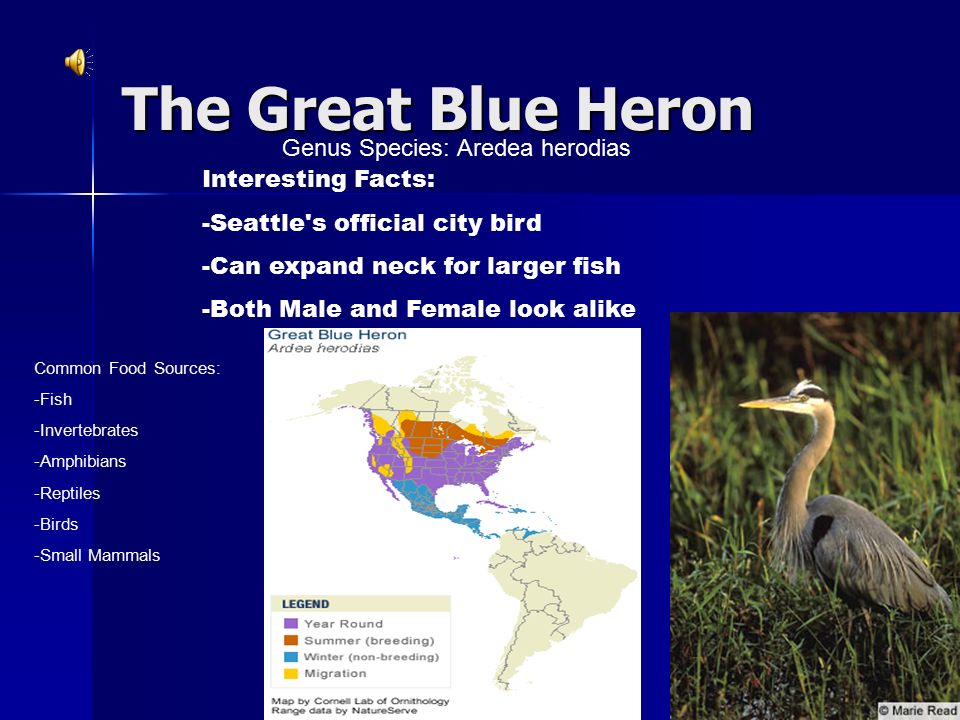 The Great Blue Heron

Genus Species: Aredea herodias

Interesting Facts:

-Seattle's official city bird

-Can expand neck for larger fish

-Both Male and Female look alike

Common Food Sources:

-Fish

-Invertebrates

-Amphibians

-Reptiles

-Birds

-Small Mammals

Great Blue Heron
Ardea herodias

LEGEND
Year Round
Summer (breeding)
Winter (non-breeding)
Migration

Map by Cornell Lab of Ornithology
Range data by NatureServe

© Marie Read